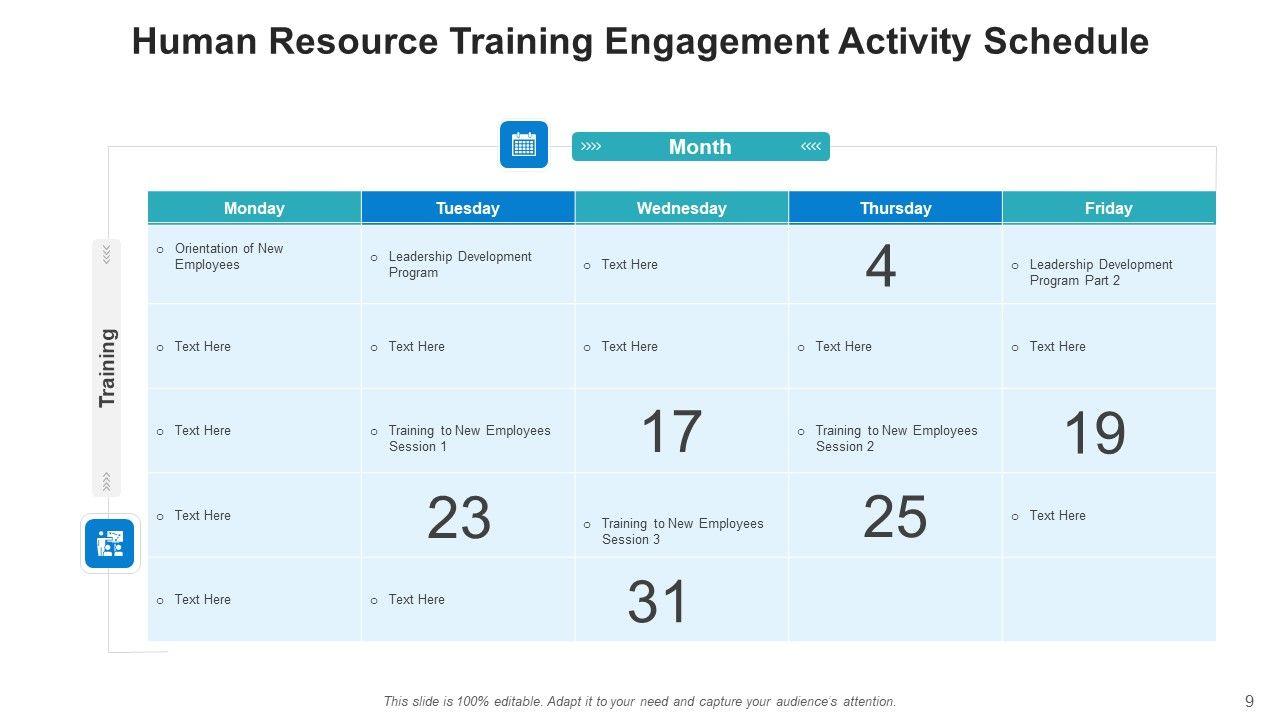 Human Resource Training Engagement Activity Schedule

Month

Training

| Monday | Tuesday | Wednesday | Thursday | Friday |
|---|---|---|---|---|
| o Orientation of New Employees | o Leadership Development Program | o Text Here | 4 | o Leadership Development Program Part 2 |
| o Text Here | o Text Here | o Text Here | o Text Here | o Text Here |
| o Text Here | o Training to New Employees Session 1 | 17 | o Training to New Employees Session 2 | 19 |
| o Text Here | 23 | o Training to New Employees Session 3 | 25 | o Text Here |
| o Text Here | o Text Here | 31 | | |

This slide is 100% editable. Adapt it to your need and capture your audience's attention.

9